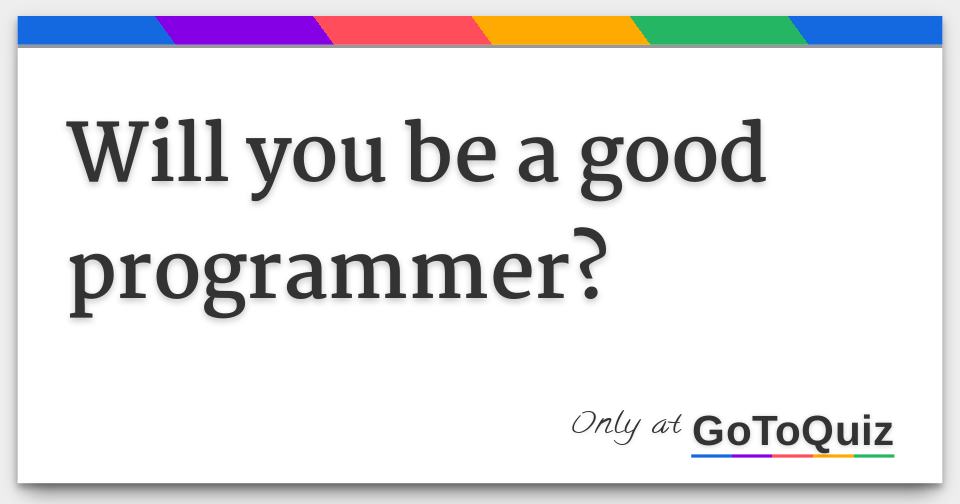 Will you be a good programmer?

Only at GoToQuiz